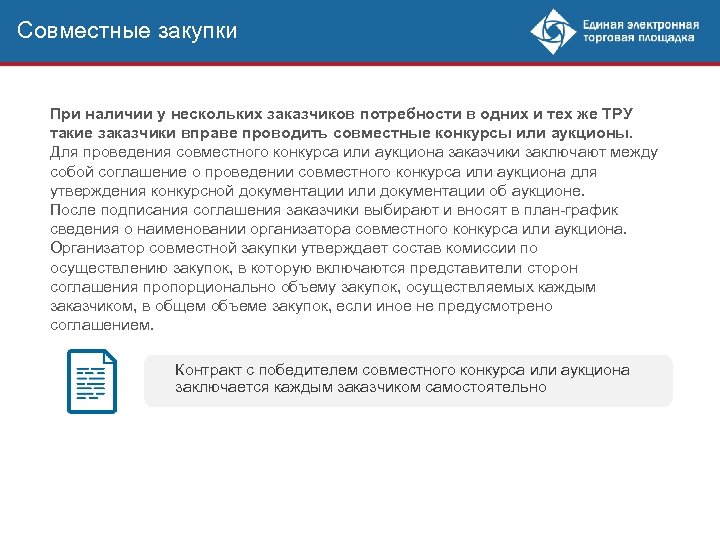 Совместные закупки

Единая электронная торговая площадка

При наличии у нескольких заказчиков потребности в одних и тех же ТРУ такие заказчики вправе проводить совместные конкурсы или аукционы.
Для проведения совместного конкурса или аукциона заказчики заключают между собой соглашение о проведении совместного конкурса или аукциона для утверждения конкурсной документации или документации об аукционе.
После подписания соглашения заказчики выбирают и вносят в план-график сведения о наименовании организатора совместного конкурса или аукциона.
Организатор совместной закупки утверждает состав комиссии по осуществлению закупок, в которую включаются представители сторон соглашения пропорционально объему закупок, осуществляемых каждым заказчиком, в общем объеме закупок, если иное не предусмотрено соглашением.

Контракт с победителем совместного конкурса или аукциона заключается каждым заказчиком самостоятельно